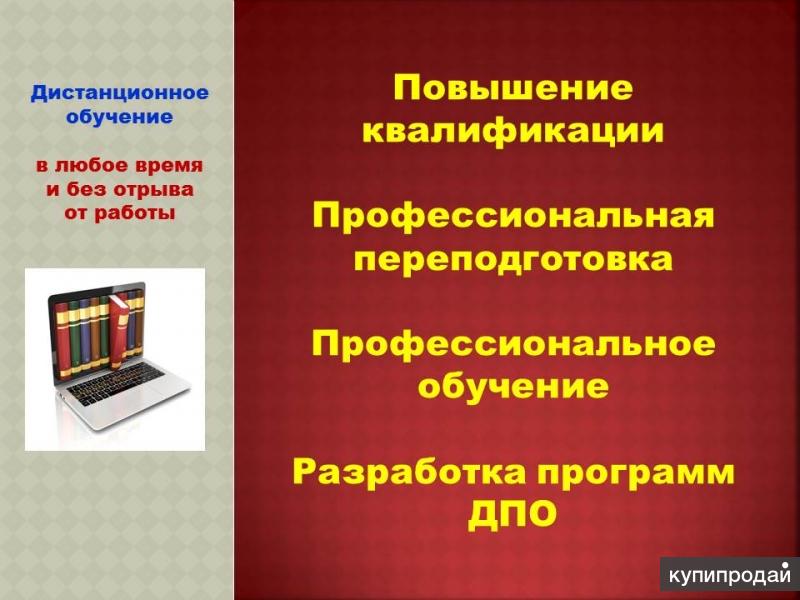 Дистанционное обучение

в любое время и без отрыва от работы

Повышение квалификации

Профессиональная переподготовка

Профессиональное обучение

Разработка программ ДПО

купипродай